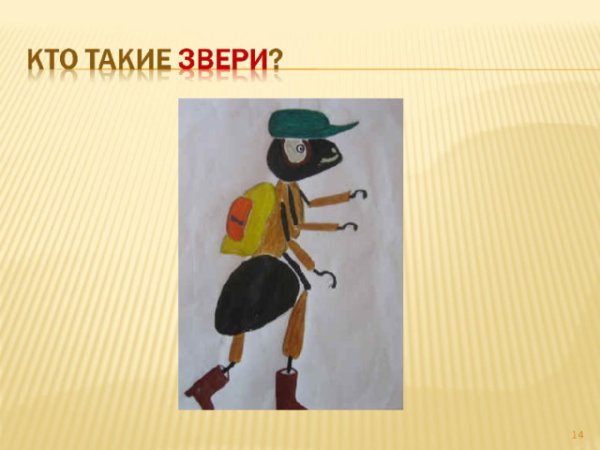 КТО ТАКИЕ ЗВЕРИ?

14